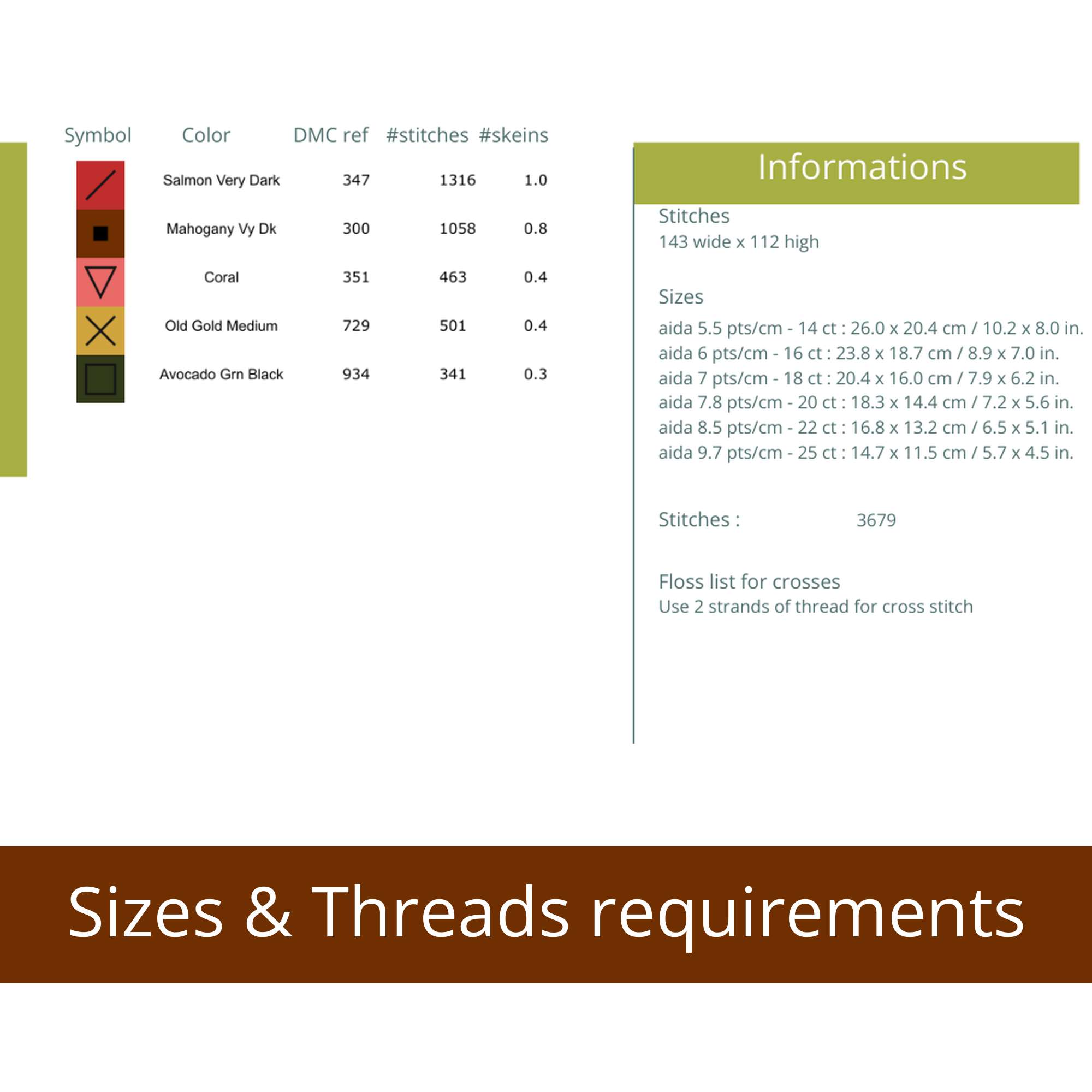 | Symbol | Color | DMC ref | #stitches | #skeins |
|---|---|---|---|---|
| | Salmon Very Dark | 347 | 1316 | 1.0 |
| | Mahogany Vy Dk | 300 | 1058 | 0.8 |
| | Coral | 351 | 463 | 0.4 |
| | Old Gold Medium | 729 | 501 | 0.4 |
| | Avocado Grn Black | 934 | 341 | 0.3 |

Informations

Stitches
143 wide x 112 high

Sizes
aida 5.5 pts/cm - 14 ct : 26.0 x 20.4 cm / 10.2 x 8.0 in.
aida 6 pts/cm - 16 ct : 23.8 x 18.7 cm / 8.9 x 7.0 in.
aida 7 pts/cm - 18 ct : 20.4 x 16.0 cm / 7.9 x 6.2 in.
aida 7.8 pts/cm - 20 ct : 18.3 x 14.4 cm / 7.2 x 5.6 in.
aida 8.5 pts/cm - 22 ct : 16.8 x 13.2 cm / 6.5 x 5.1 in.
aida 9.7 pts/cm - 25 ct : 14.7 x 11.5 cm / 5.7 x 4.5 in.

Stitches : 3679

Floss list for crosses
Use 2 strands of thread for cross stitch

Sizes & Threads requirements